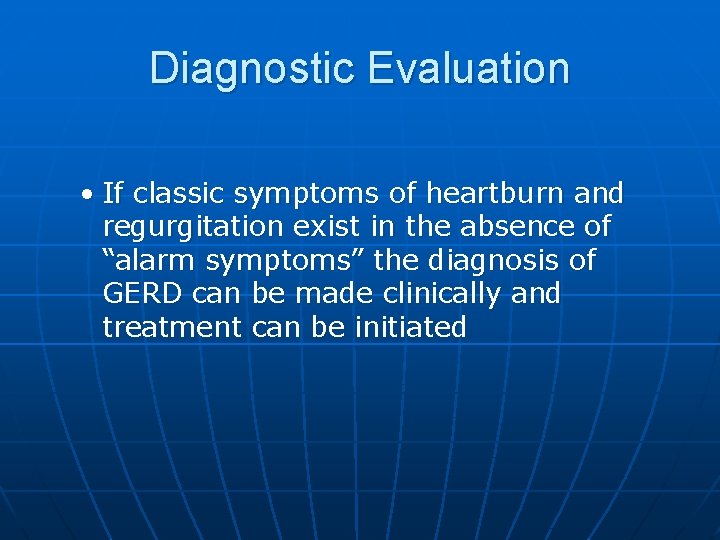 Diagnostic Evaluation

• If classic symptoms of heartburn and regurgitation exist in the absence of “alarm symptoms” the diagnosis of GERD can be made clinically and treatment can be initiated